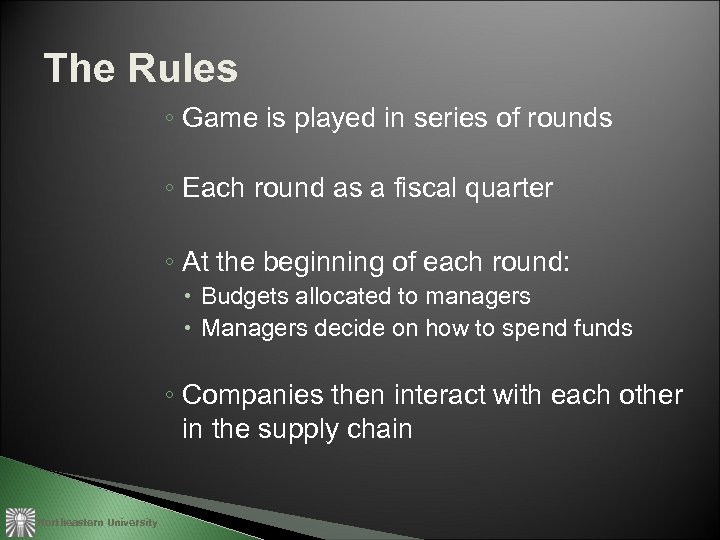 The Rules

◦ Game is played in series of rounds

◦ Each round as a fiscal quarter

◦ At the beginning of each round:
• Budgets allocated to managers
• Managers decide on how to spend funds

◦ Companies then interact with each other in the supply chain

Northeastern University